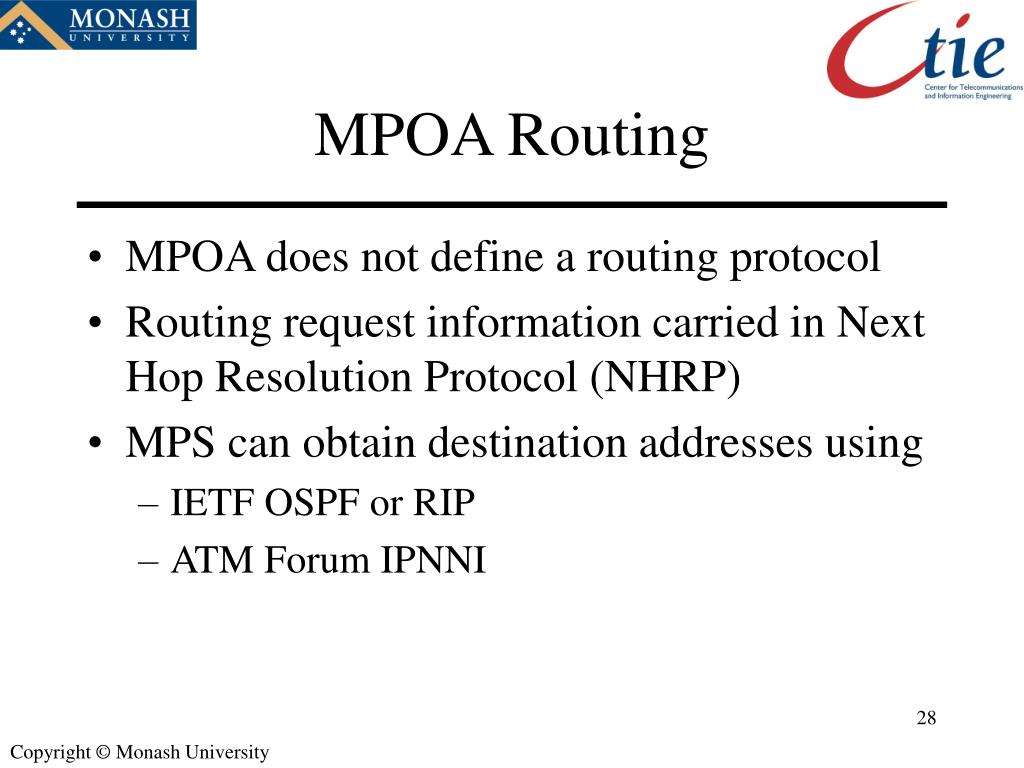 MONASH
UNIVERSITY

Ctie
Center for Telecommunications and Information Engineering

MPOA Routing

• MPOA does not define a routing protocol
• Routing request information carried in Next Hop Resolution Protocol (NHRP)
• MPS can obtain destination addresses using
– IETF OSPF or RIP
– ATM Forum IPNNI

28

Copyright © Monash University